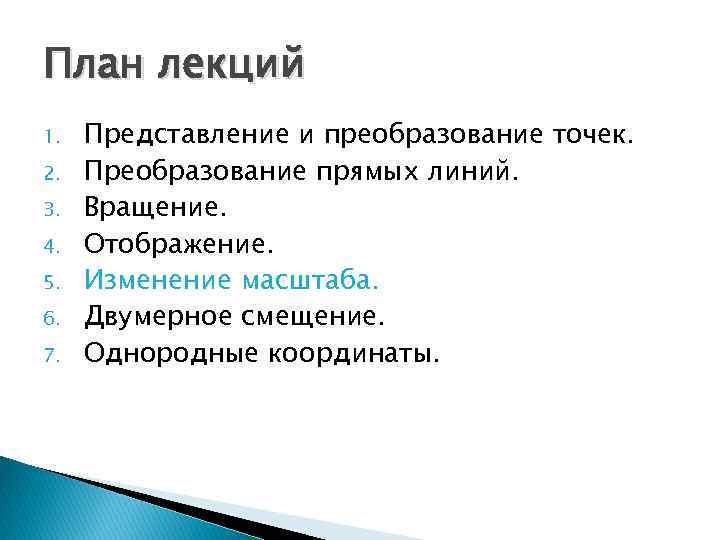 План лекций

1. Представление и преобразование точек.
2. Преобразование прямых линий.
3. Вращение.
4. Отображение.
5. Изменение масштаба.
6. Двумерное смещение.
7. Однородные координаты.